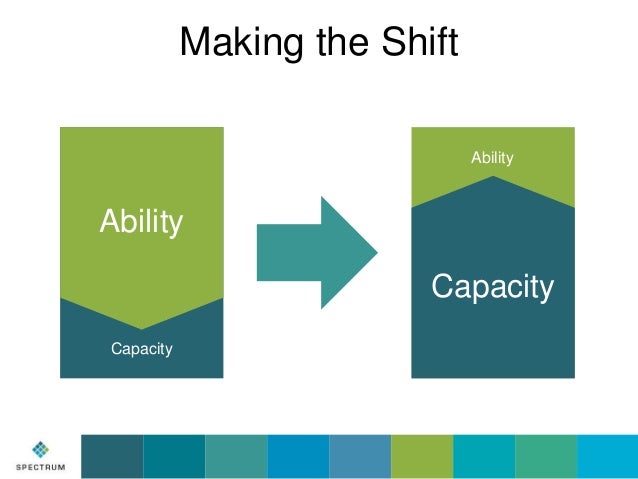 Making the Shift

Ability

Capacity

Ability

Capacity

SPECTRUM